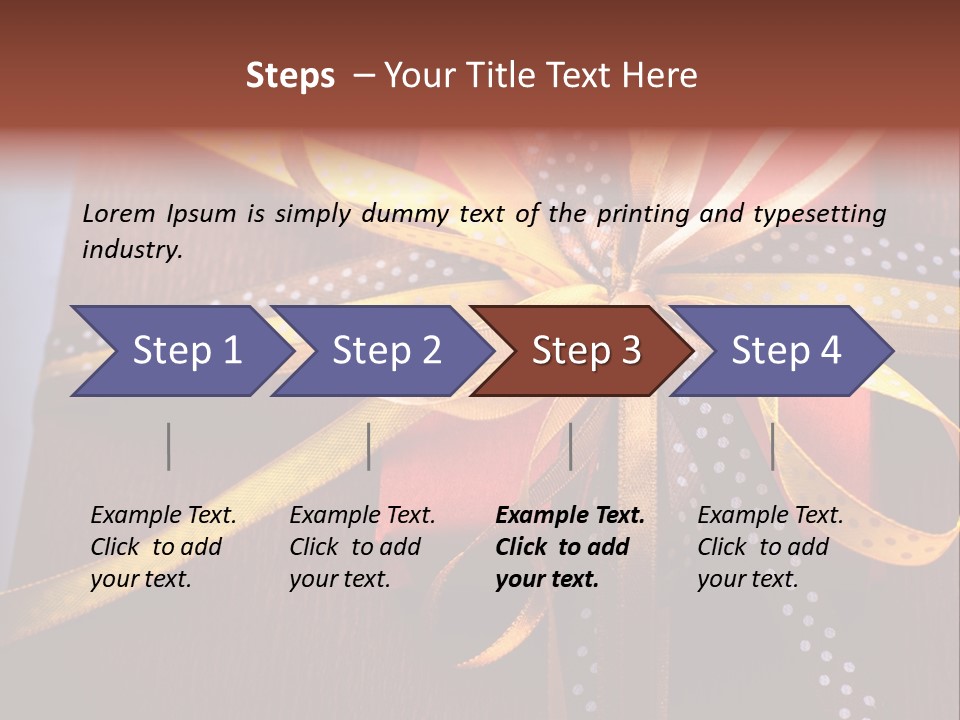 Steps – Your Title Text Here

Lorem Ipsum is simply dummy text of the printing and typesetting industry.

Step 1

Step 2

Step 3

Step 4

Example Text. Click to add your text.

Example Text. Click to add your text.

Example Text. Click to add your text.

Example Text. Click to add your text.